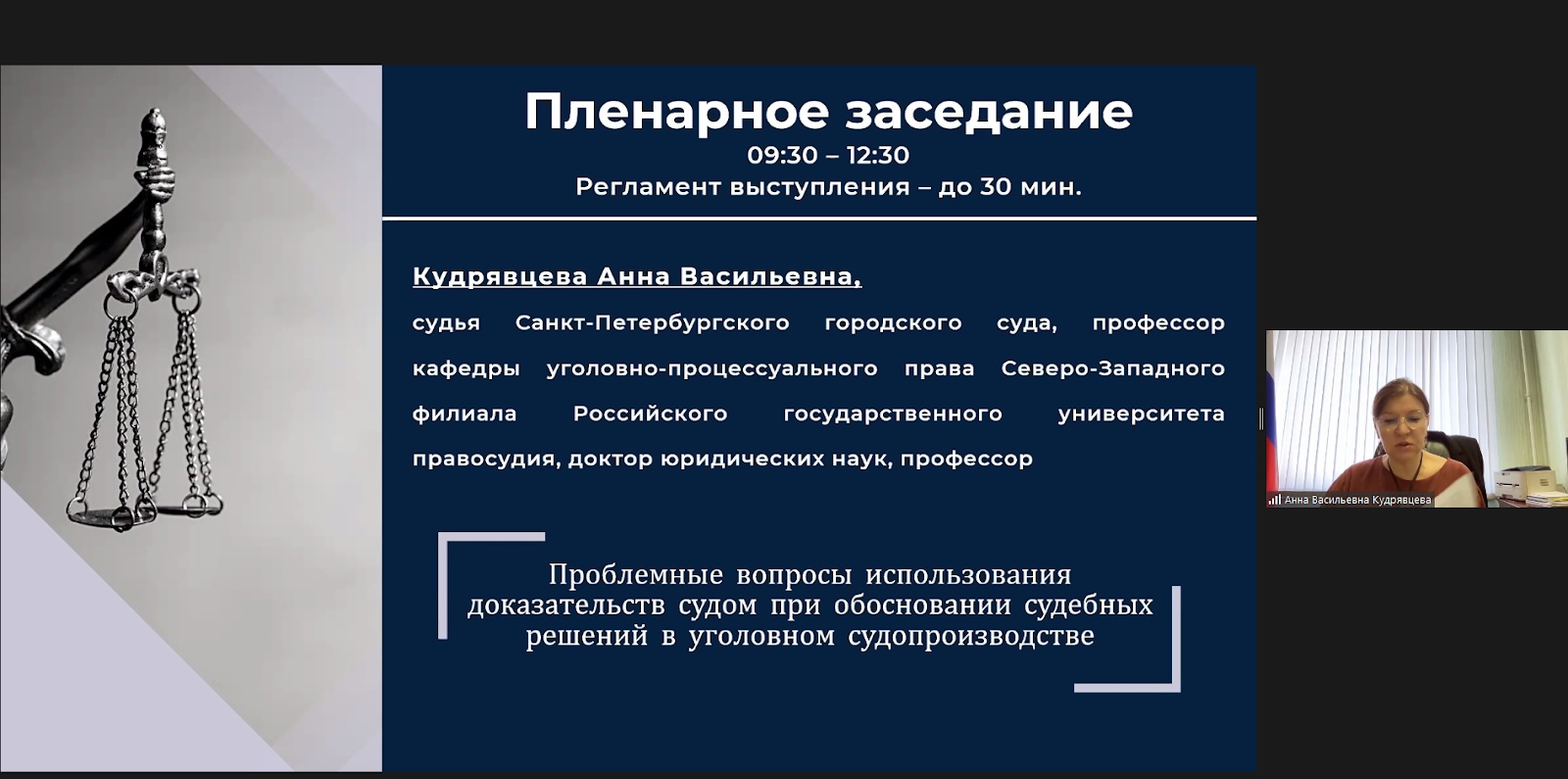 Пленарное заседание
09:30 – 12:30
Регламент выступления – до 30 мин.

Кудрявцева Анна Васильевна,

судья Санкт-Петербургского городского суда, профессор кафедры уголовно-процессуального права Северо-Западного филиала Российского государственного университета правосудия, доктор юридических наук, профессор

Проблемные вопросы использования доказательств судом при обосновании судебных решений в уголовном судопроизводстве

Анна Васильевна Кудрявцева